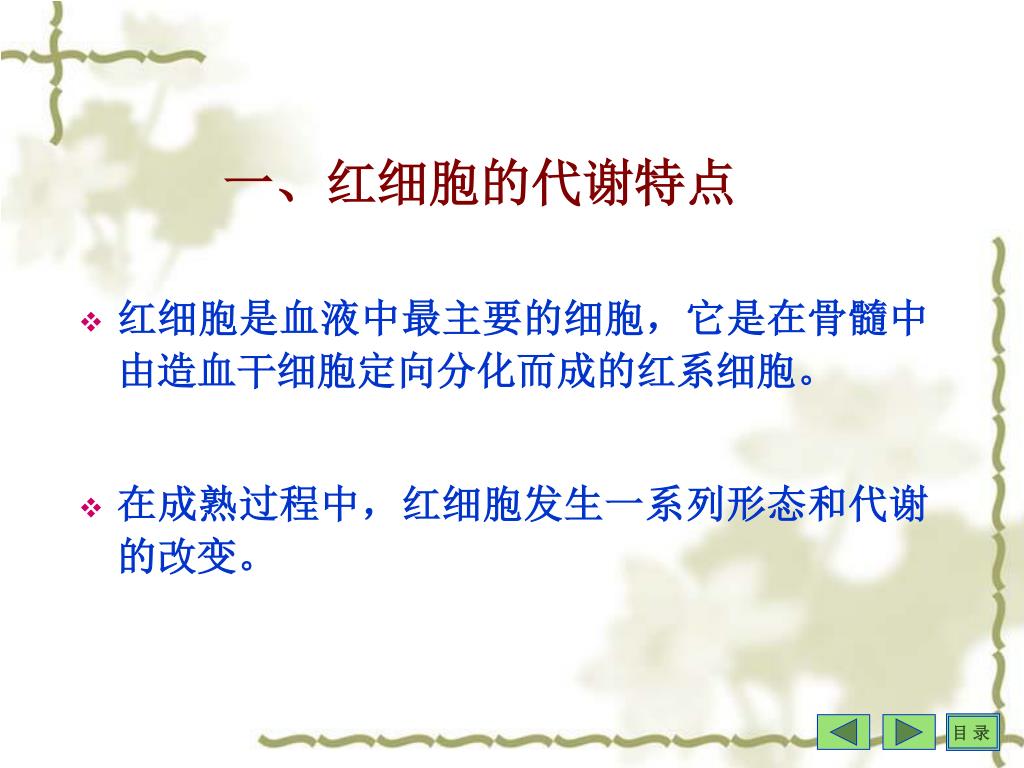 一、红细胞的代谢特点

❖ 红细胞是血液中最主要的细胞，它是在骨髓中由造血干细胞定向分化而成的红系细胞。

❖ 在成熟过程中，红细胞发生一系列形态和代谢的改变。

目 录